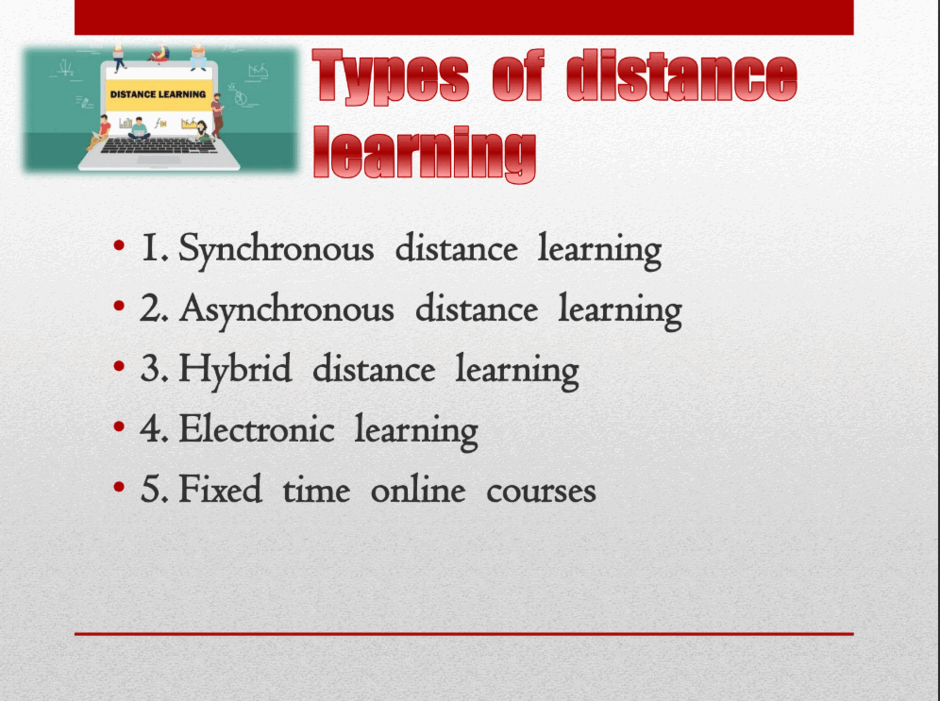 DISTANCE LEARNING

Types of distance learning

• 1. Synchronous distance learning
• 2. Asynchronous distance learning
• 3. Hybrid distance learning
• 4. Electronic learning
• 5. Fixed time online courses